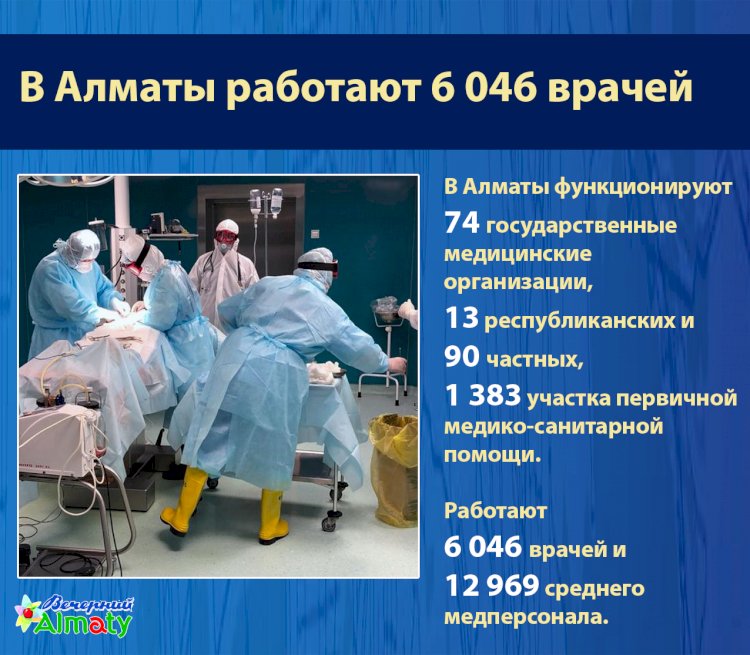 В Алматы работают 6 046 врачей

В Алматы функционируют 74 государственные медицинские организации, 13 республиканских и 90 частных, 1 383 участка первичной медико-санитарной помощи.

Работают 6 046 врачей и 12 969 среднего медперсонала.

Вечерний Almaty